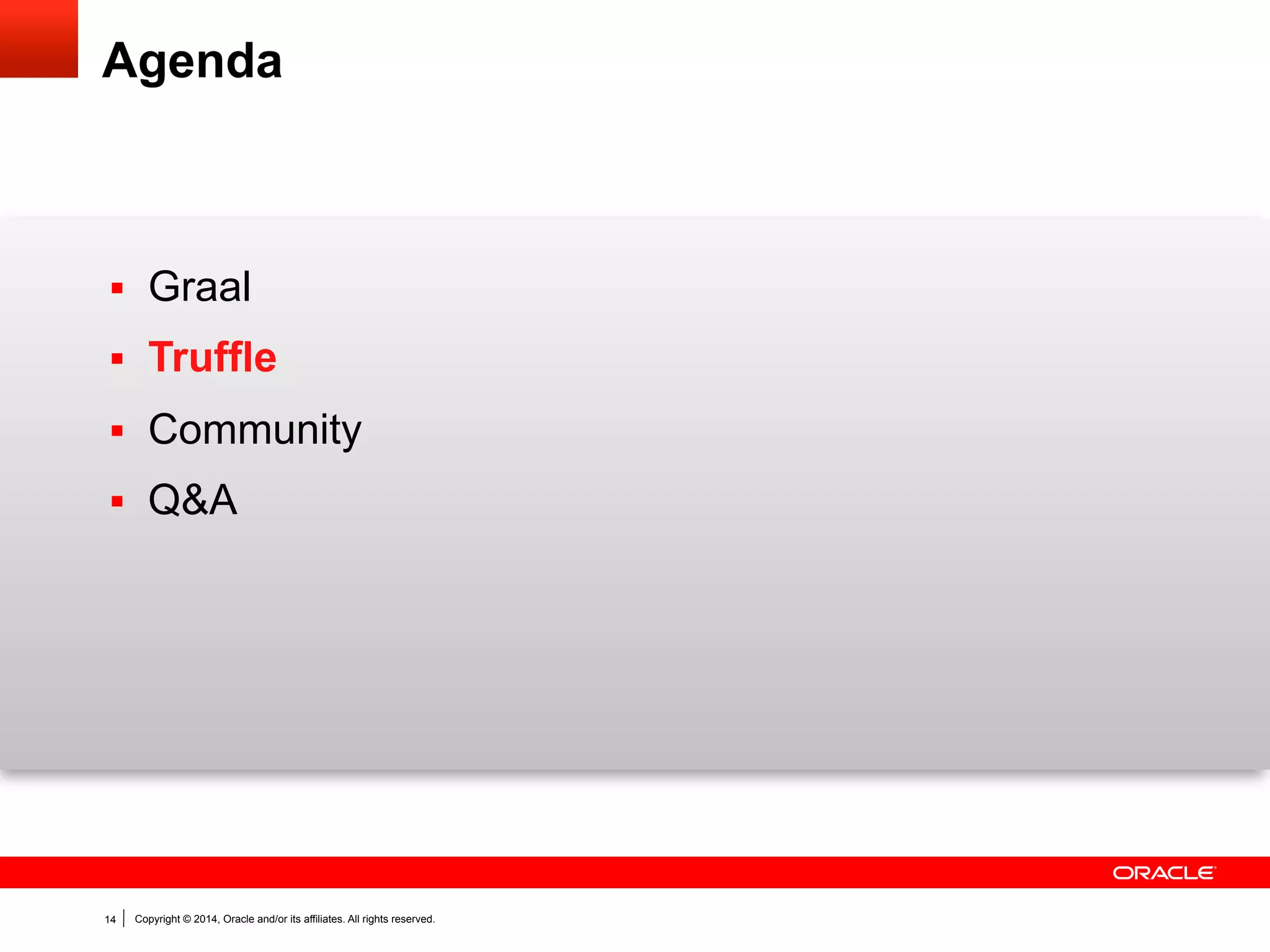 Agenda

▪ Graal
▪ Truffle
▪ Community
▪ Q&A

ORACLE

14 | Copyright © 2014, Oracle and/or its affiliates. All rights reserved.